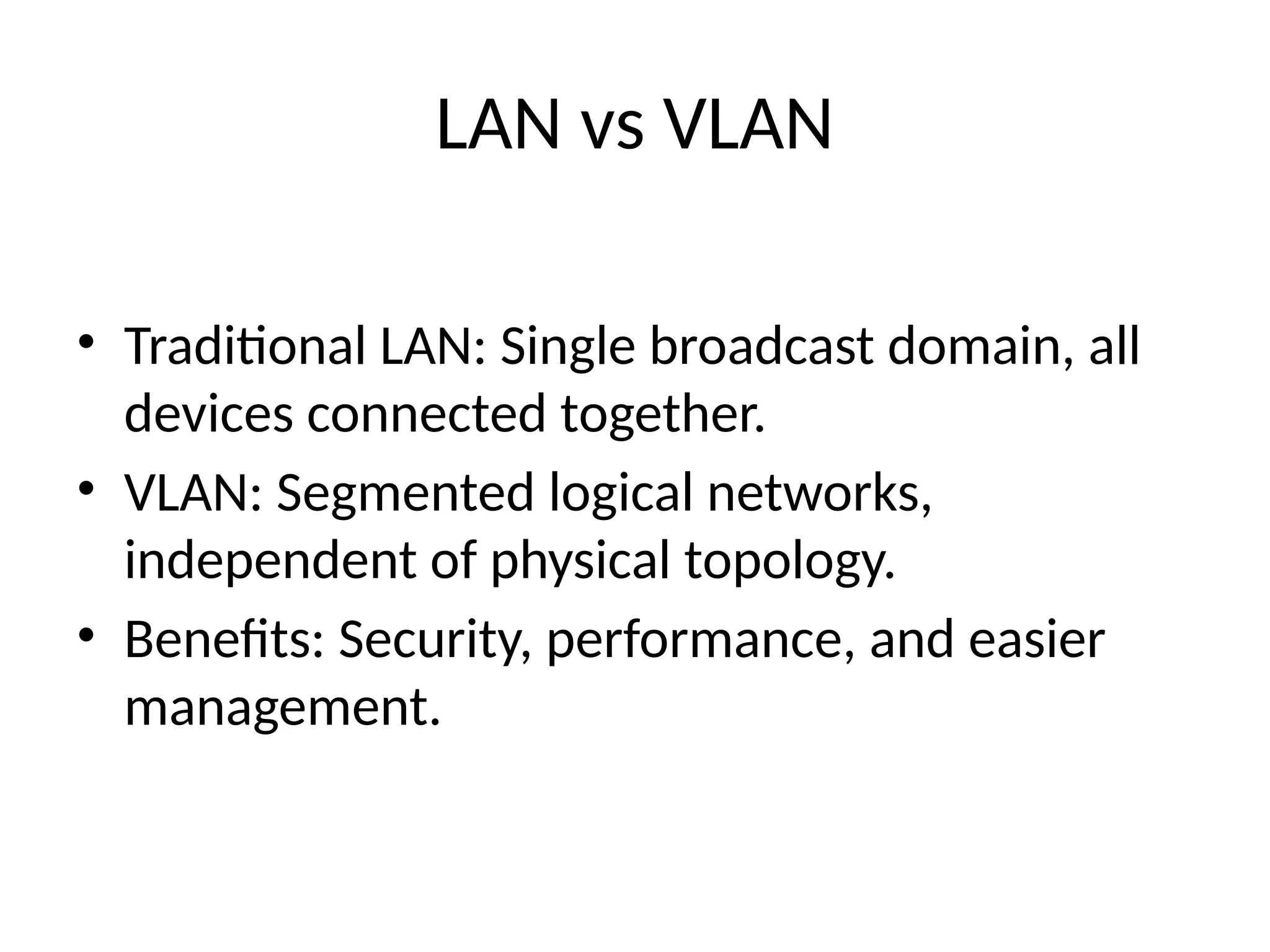 LAN vs VLAN

• Traditional LAN: Single broadcast domain, all devices connected together.
• VLAN: Segmented logical networks, independent of physical topology.
• Benefits: Security, performance, and easier management.